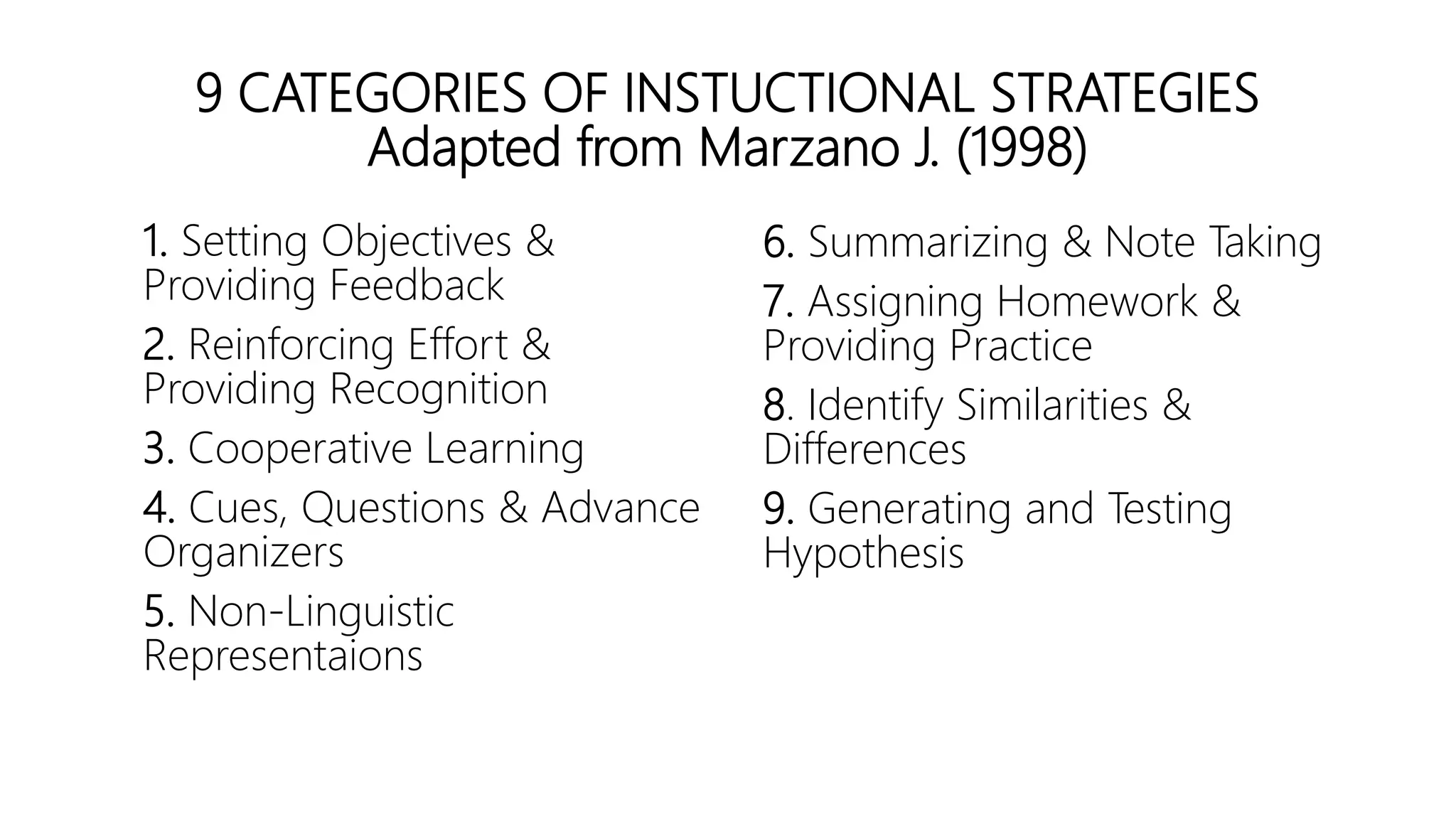 9 CATEGORIES OF INSTUCTIONAL STRATEGIES
Adapted from Marzano J. (1998)

1. Setting Objectives & Providing Feedback

2. Reinforcing Effort & Providing Recognition

3. Cooperative Learning

4. Cues, Questions & Advance Organizers

5. Non-Linguistic Representaions

6. Summarizing & Note Taking

7. Assigning Homework & Providing Practice

8. Identify Similarities & Differences

9. Generating and Testing Hypothesis